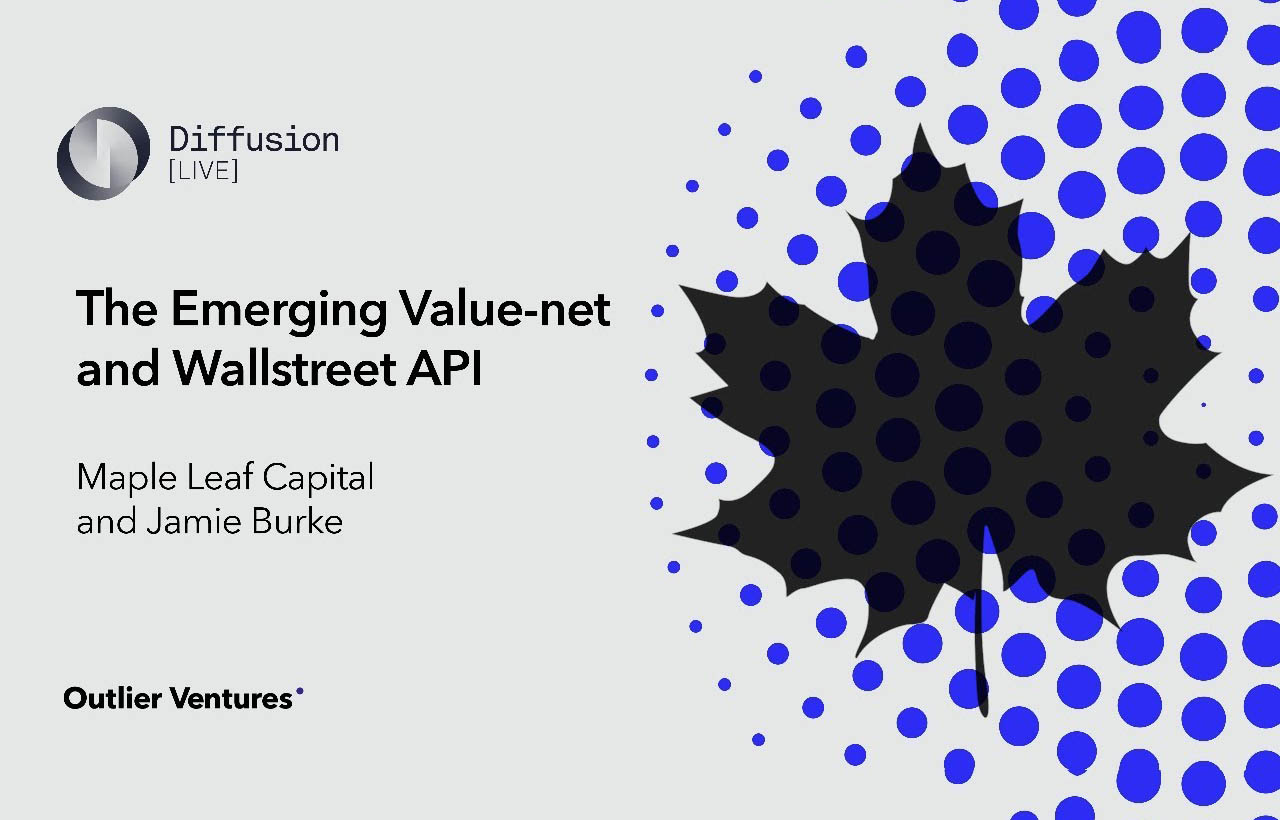 Diffusion
[LIVE]

The Emerging Value-net and Wallstreet API

Maple Leaf Capital
and Jamie Burke

Outlier Ventures